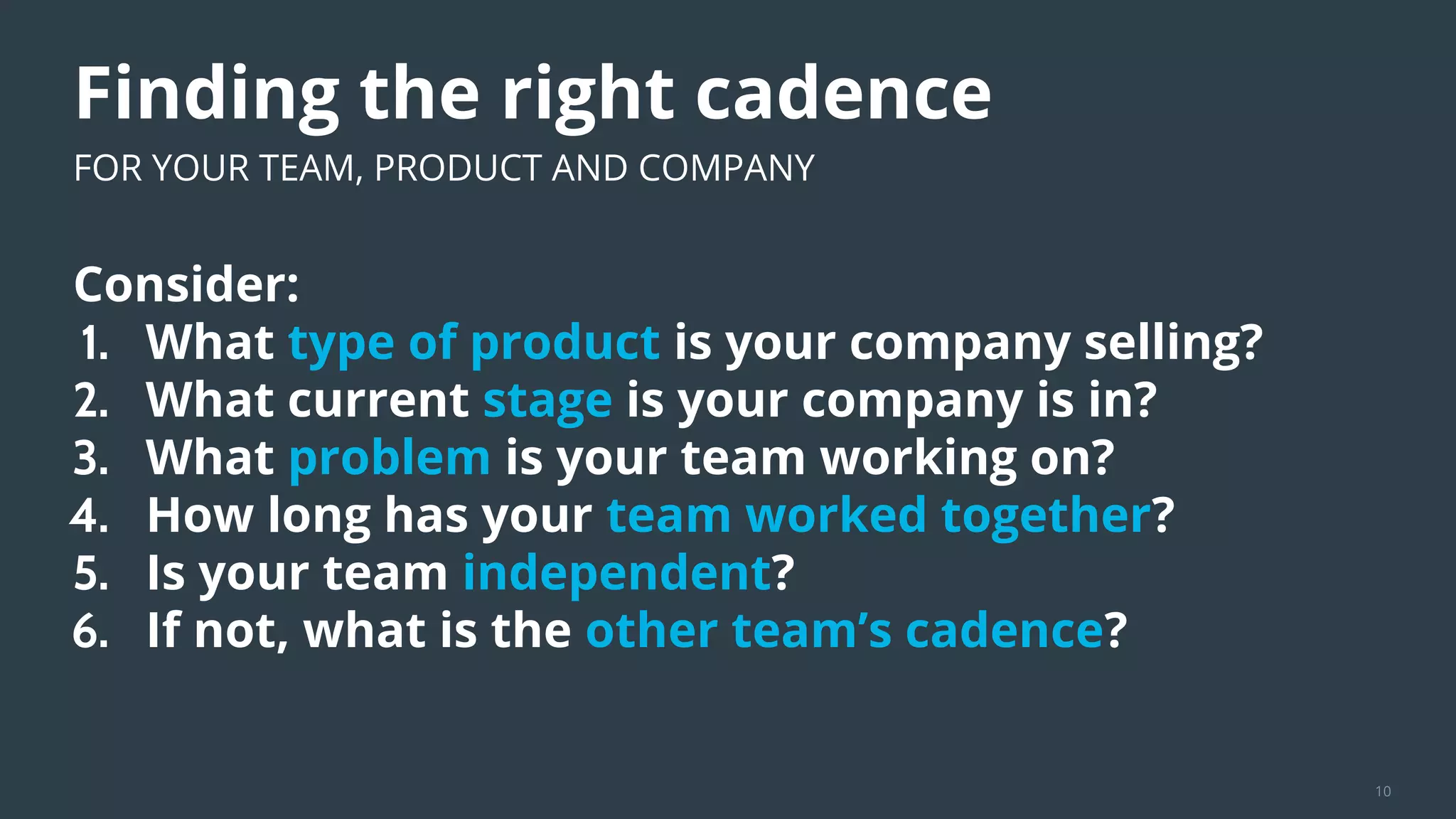 Finding the right cadence

FOR YOUR TEAM, PRODUCT AND COMPANY

Consider:

1. What type of product is your company selling?
2. What current stage is your company is in?
3. What problem is your team working on?
4. How long has your team worked together?
5. Is your team independent?
6. If not, what is the other team's cadence?

10